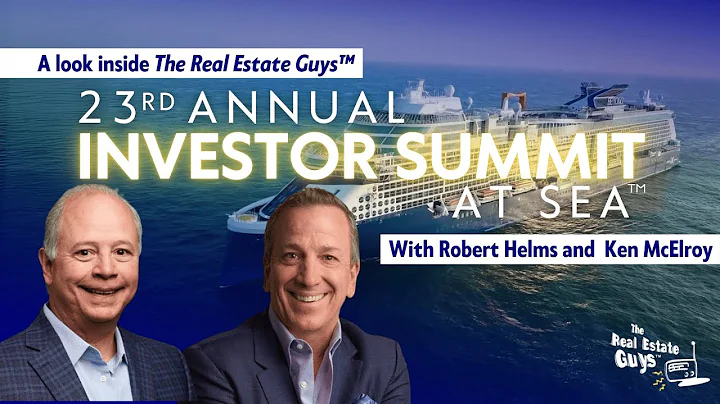 A look inside The Real Estate Guys™

23RD ANNUAL
INVESTOR SUMMIT
AT SEA™

With Robert Helms and Ken McElroy

The Real Estate Guys™